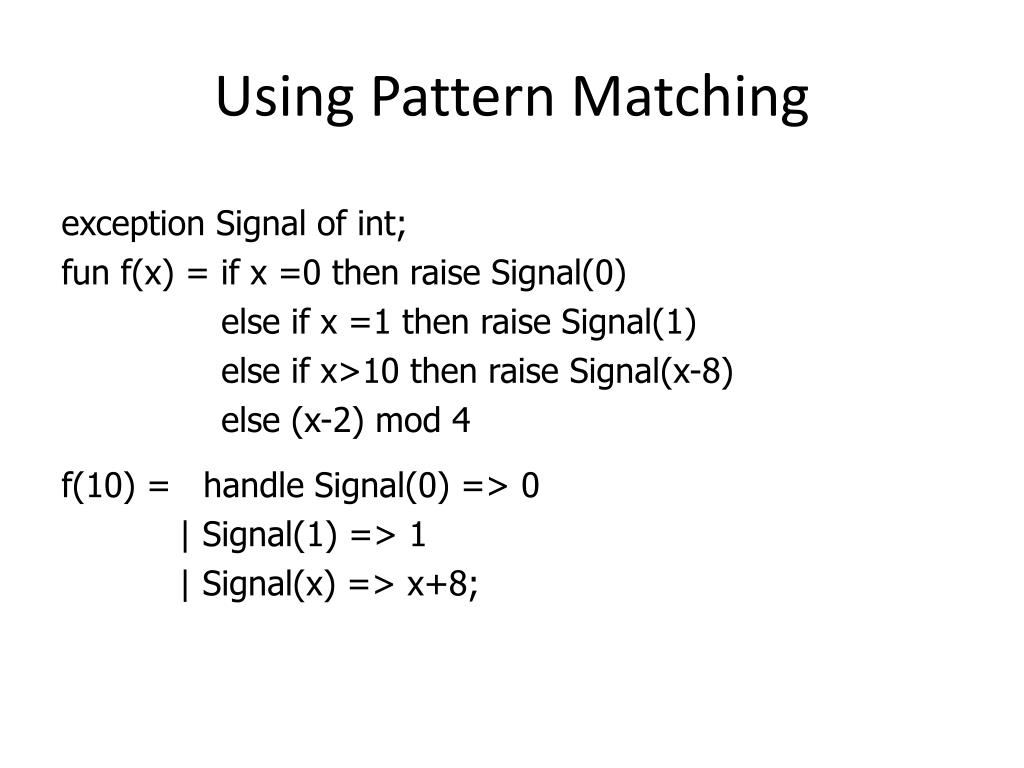 Using Pattern Matching

exception Signal of int;
fun f(x) = if x =0 then raise Signal(0)
else if x =1 then raise Signal(1)
else if x>10 then raise Signal(x-8)
else (x-2) mod 4

f(10) = handle Signal(0) => 0
| Signal(1) => 1
| Signal(x) => x+8;